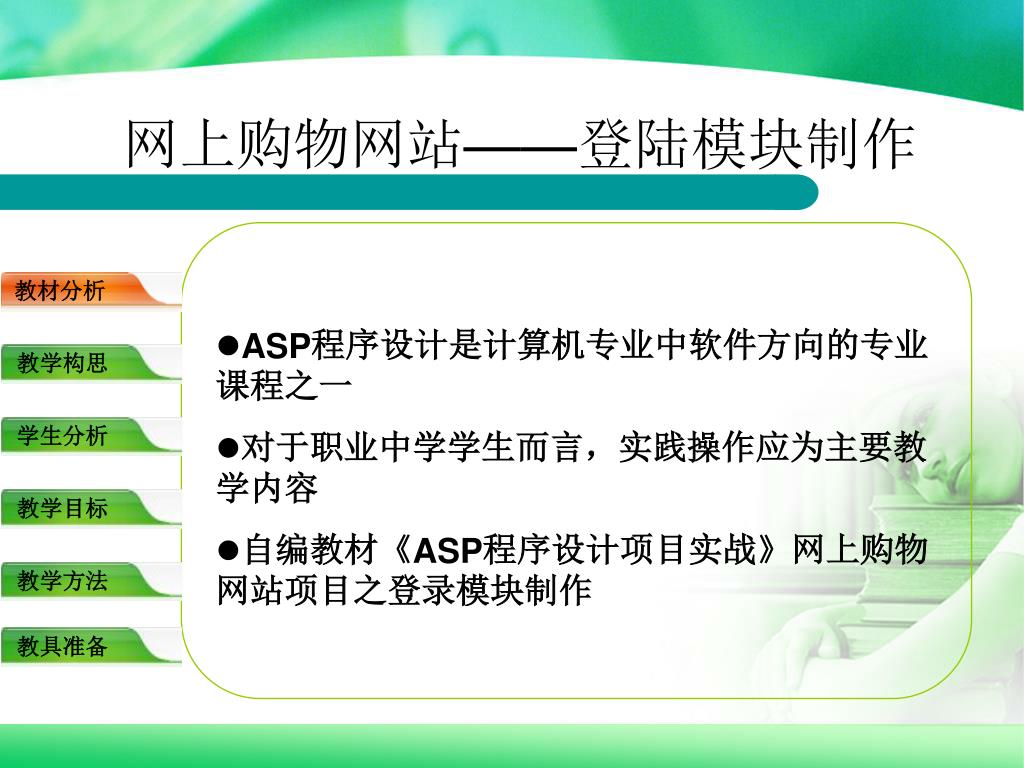 网上购物网站——登陆模块制作

教材分析

教学构思

学生分析

教学目标

教学方法

教具准备

●ASP程序设计是计算机专业中软件方向的专业课程之一

●对于职业中学学生而言，实践操作应为主要教学内容

●自编教材《ASP程序设计项目实战》网上购物网站项目之登录模块制作